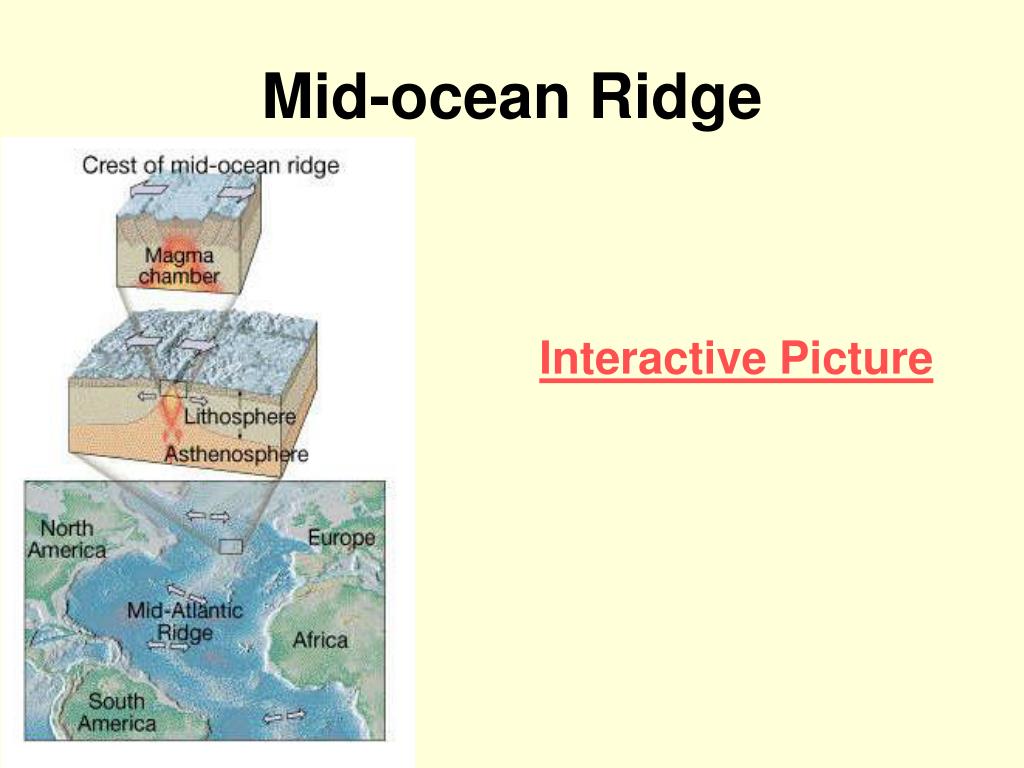 Mid-ocean Ridge

Crest of mid-ocean ridge

Magma chamber

Lithosphere

Asthenosphere

North America

Europe

Mid-Atlantic Ridge

Africa

South America

Interactive Picture